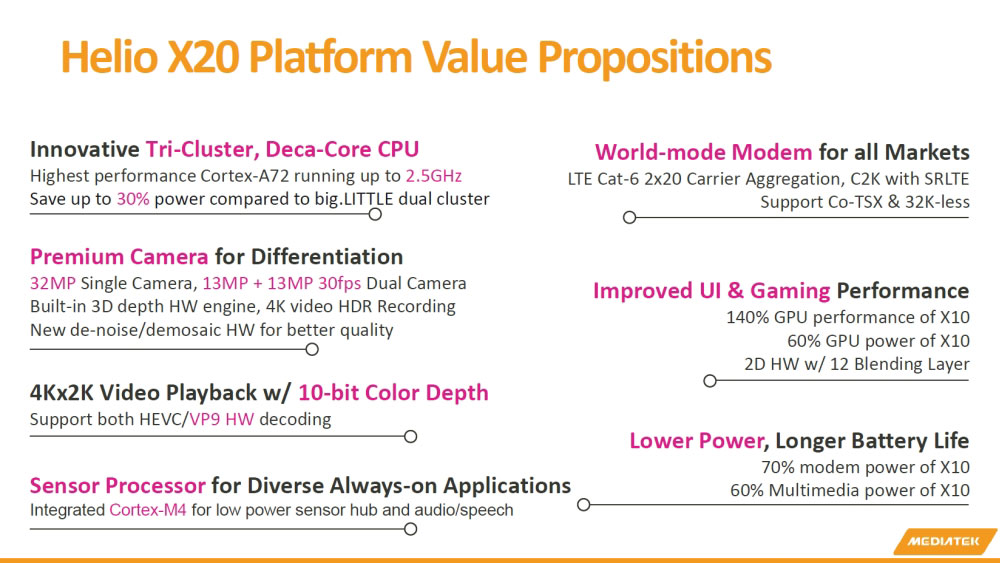 Helio X20 Platform Value Propositions

Innovative Tri-Cluster, Deca-Core CPU
Highest performance Cortex-A72 running up to 2.5GHz
Save up to 30% power compared to big.LITTLE dual cluster

Premium Camera for Differentiation
32MP Single Camera, 13MP + 13MP 30fps Dual Camera
Built-in 3D depth HW engine, 4K video HDR Recording
New de-noise/demosaic HW for better quality

4Kx2K Video Playback w/ 10-bit Color Depth
Support both HEVC/VP9 HW decoding

Sensor Processor for Diverse Always-on Applications
Integrated Cortex-M4 for low power sensor hub and audio/speech

World-mode Modem for all Markets
LTE Cat-6 2x20 Carrier Aggregation, C2K with SRLTE
Support Co-TSX & 32K-less

Improved UI & Gaming Performance
140% GPU performance of X10
60% GPU power of X10
2D HW w/ 12 Blending Layer

Lower Power, Longer Battery Life
70% modem power of X10
60% Multimedia power of X10

MEDIATEK